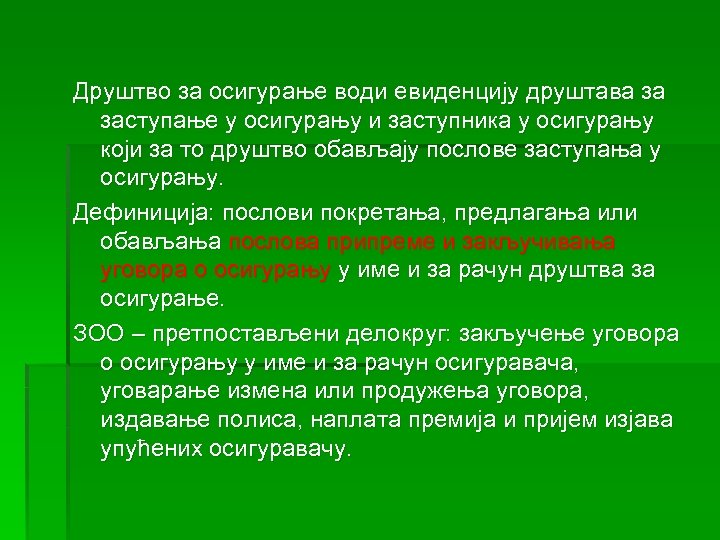 Друштво за осигурање води евиденцију друштава за заступање у осигурању и заступника у осигурању који за то друштво обављају послове заступања у осигурању.

Дефиниција: послови покретања, предлагања или обављања послова припреме и закључивања уговора о осигурању у име и за рачун друштва за осигурање.

ЗОО – претпостављени делокруг: закључење уговора о осигурању у име и за рачун осигуравача, уговарање измена или продужења уговора, издавање полиса, наплата премија и пријем изјава упућених осигуравачу.